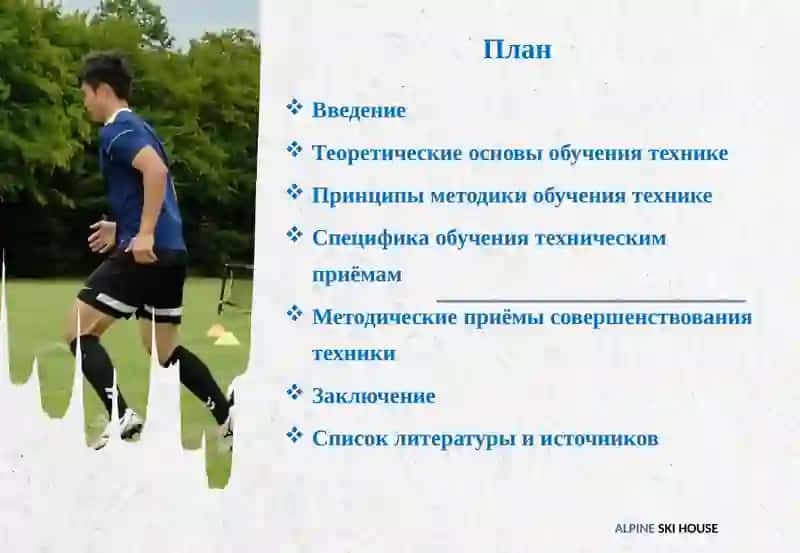 План

❖ Введение
❖ Теоретические основы обучения технике
❖ Принципы методики обучения технике
❖ Специфика обучения техническим приёмам
❖ Методические приёмы совершенствования техники
❖ Заключение
❖ Список литературы и источников

ALPINE SKI HOUSE